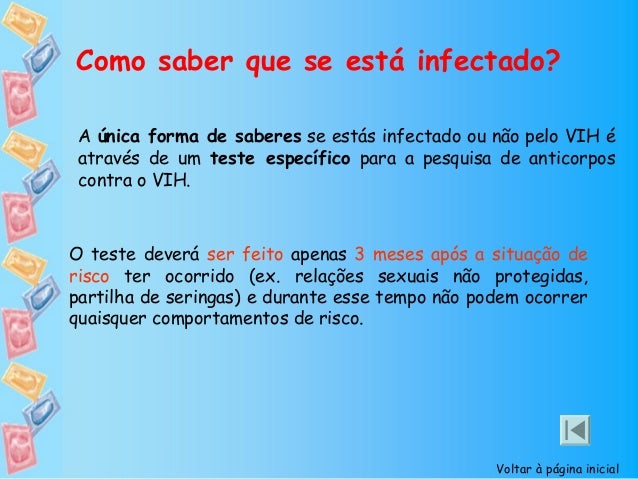 Como saber que se está infectado?

A única forma de saberes se estás infectado ou não pelo VIH é através de um teste específico para a pesquisa de anticorpos contra o VIH.

O teste deverá ser feito apenas 3 meses após a situação de risco ter ocorrido (ex. relações sexuais não protegidas, partilha de seringas) e durante esse tempo não podem ocorrer quaisquer comportamentos de risco.

Voltar à página inicial